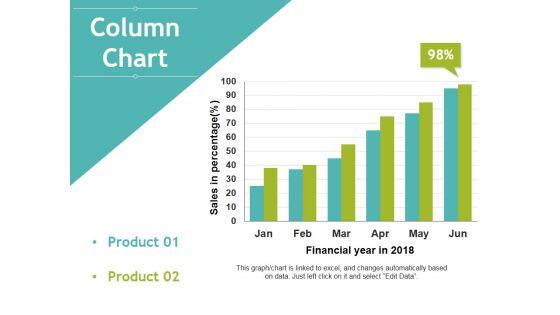 Column Chart

98%

Sales in percentage(%)

100
90
80
70
60
50
40
30
20
10
0

Jan Feb Mar Apr May Jun

Financial year in 2018

• Product 01

• Product 02

This graph/chart is linked to excel, and changes automatically based on data. Just left click on it and select "Edit Data".